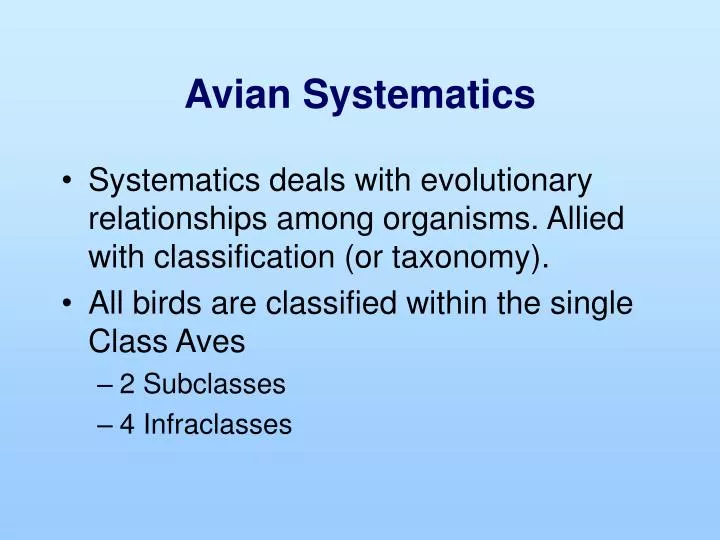 Avian Systematics

• Systematics deals with evolutionary relationships among organisms. Allied with classification (or taxonomy).

• All birds are classified within the single Class Aves

– 2 Subclasses

– 4 Infraclasses